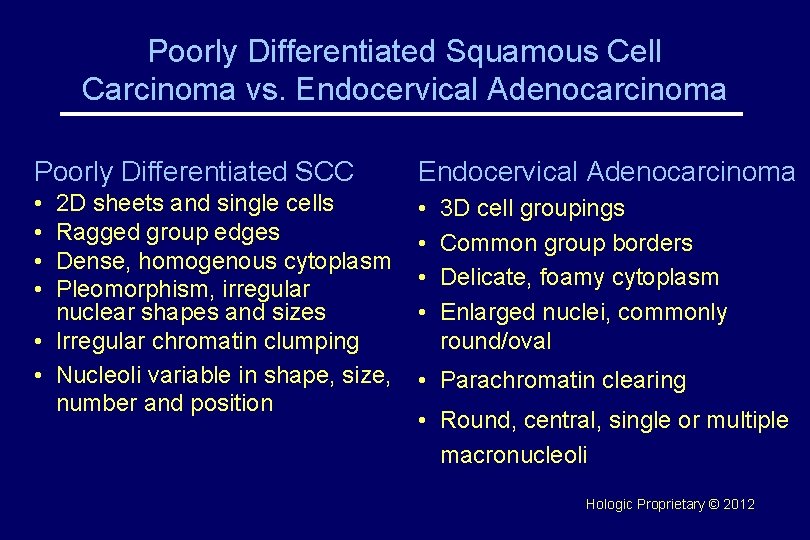 Poorly Differentiated Squamous Cell Carcinoma vs. Endocervical Adenocarcinoma

Poorly Differentiated SCC
• 2D sheets and single cells
• Ragged group edges
• Dense, homogenous cytoplasm
• Pleomorphism, irregular nuclear shapes and sizes
• Irregular chromatin clumping
• Nucleoli variable in shape, size, number and position

Endocervical Adenocarcinoma
• 3D cell groupings
• Common group borders
• Delicate, foamy cytoplasm
• Enlarged nuclei, commonly round/oval
• Parachromatin clearing
• Round, central, single or multiple macronucleoli

Hologic Proprietary © 2012